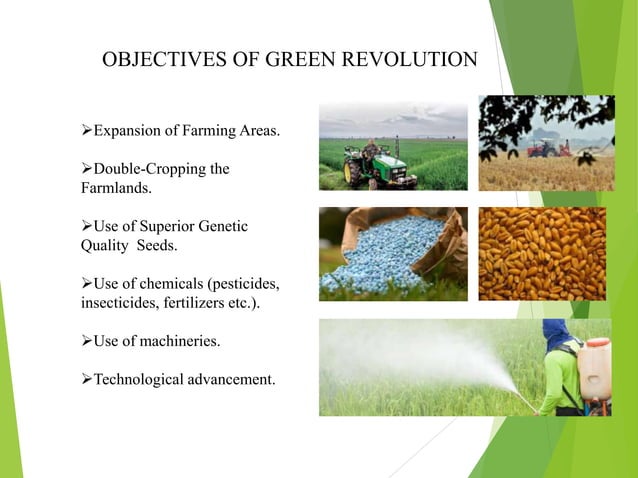 OBJECTIVES OF GREEN REVOLUTION

➢Expansion of Farming Areas.

➢Double-Cropping the Farmlands.

➢Use of Superior Genetic Quality Seeds.

➢Use of chemicals (pesticides, insecticides, fertilizers etc.).

➢Use of machineries.

➢Technological advancement.